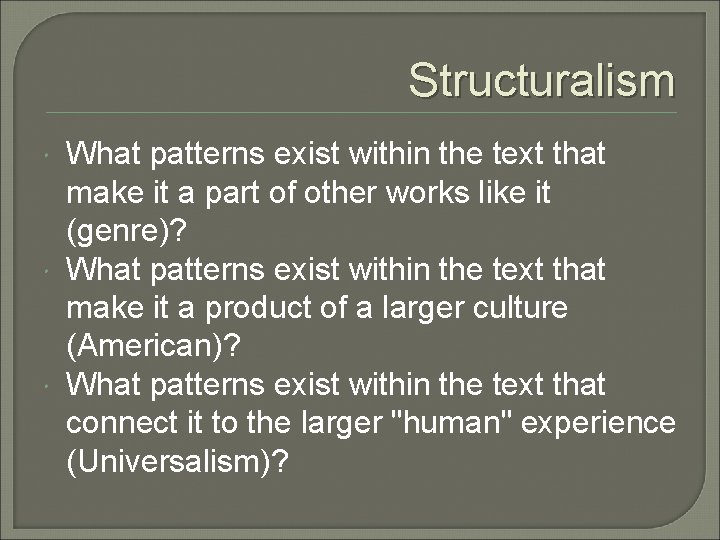 Structuralism

What patterns exist within the text that make it a part of other works like it (genre)?

What patterns exist within the text that make it a product of a larger culture (American)?

What patterns exist within the text that connect it to the larger "human" experience (Universalism)?